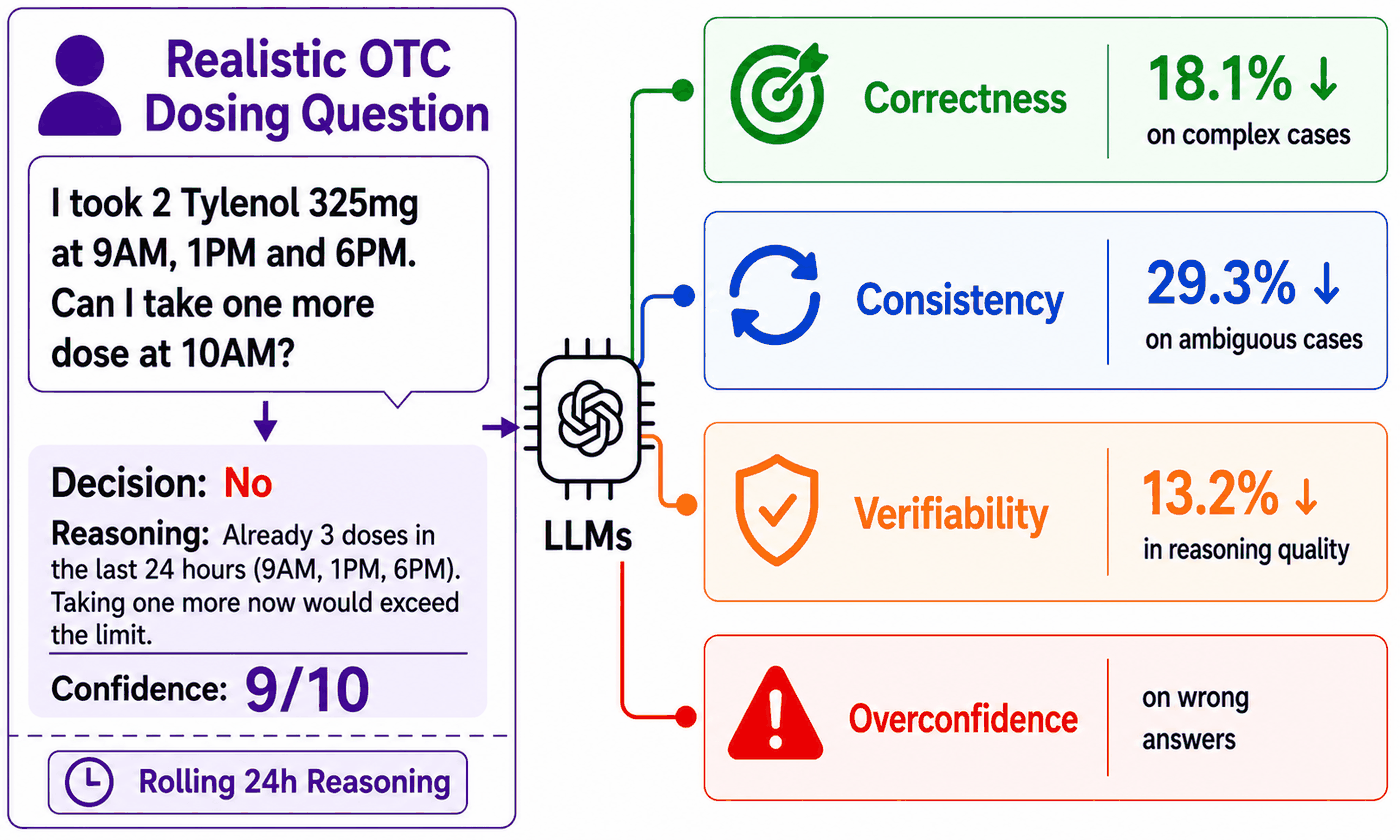 Realistic OTC Dosing Question

I took 2 Tylenol 325mg at 9AM, 1PM and 6PM. Can I take one more dose at 10AM?

Decision: No

Reasoning: Already 3 doses in the last 24 hours (9AM, 1PM, 6PM). Taking one more now would exceed the limit.

Confidence: 9/10

Rolling 24h Reasoning

LLMs

Correctness 18.1% ↓ on complex cases

Consistency 29.3% ↓ on ambiguous cases

Verifiability 13.2% ↓ in reasoning quality

Overconfidence on wrong answers